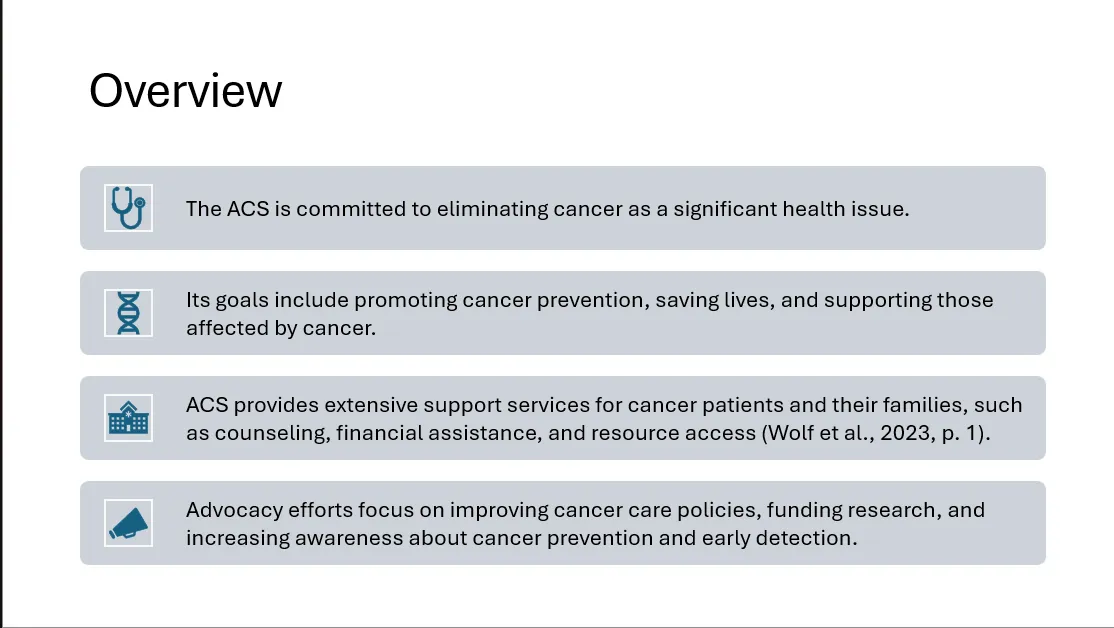 Overview

The ACS is committed to eliminating cancer as a significant health issue.

Its goals include promoting cancer prevention, saving lives, and supporting those affected by cancer.

ACS provides extensive support services for cancer patients and their families, such as counseling, financial assistance, and resource access (Wolf et al., 2023, p. 1).

Advocacy efforts focus on improving cancer care policies, funding research, and increasing awareness about cancer prevention and early detection.